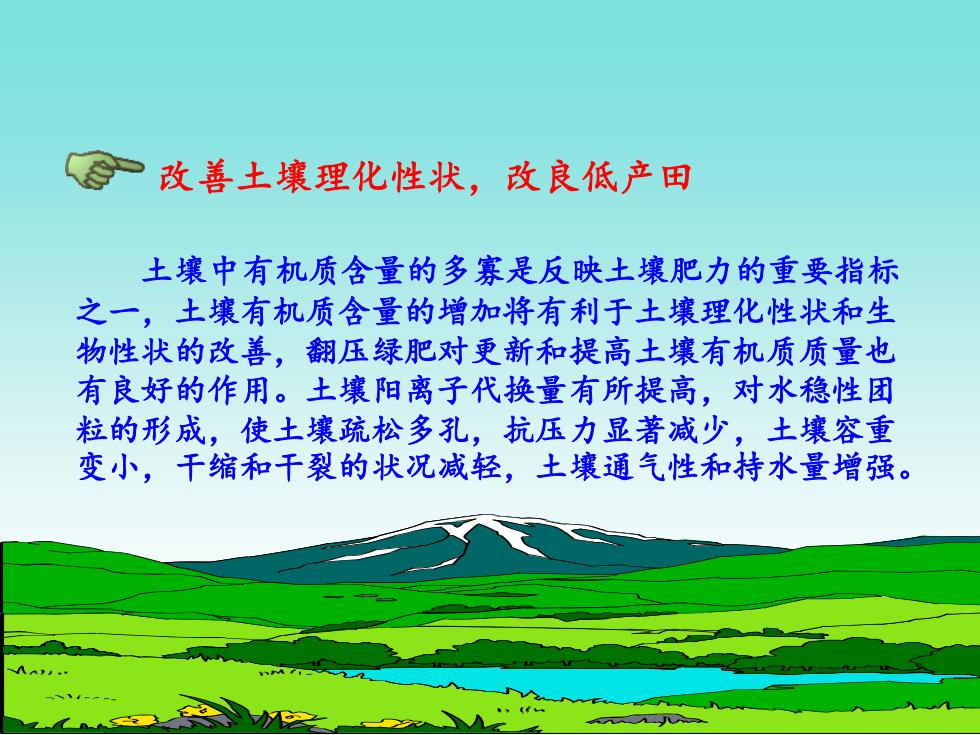 改善土壤理化性状，改良低产田

土壤中有机质含量的多寡是反映土壤肥力的重要指标之一，土壤有机质含量的增加将有利于土壤理化性状和生物性状的改善，翻压绿肥对更新和提高土壤有机质质量也有良好的作用。土壤阳离子代换量有所提高，对水稳性团粒的形成，使土壤疏松多孔，抗压力显著减少，土壤容重变小，干缩和干裂的状况减轻，土壤通气性和持水量增强。